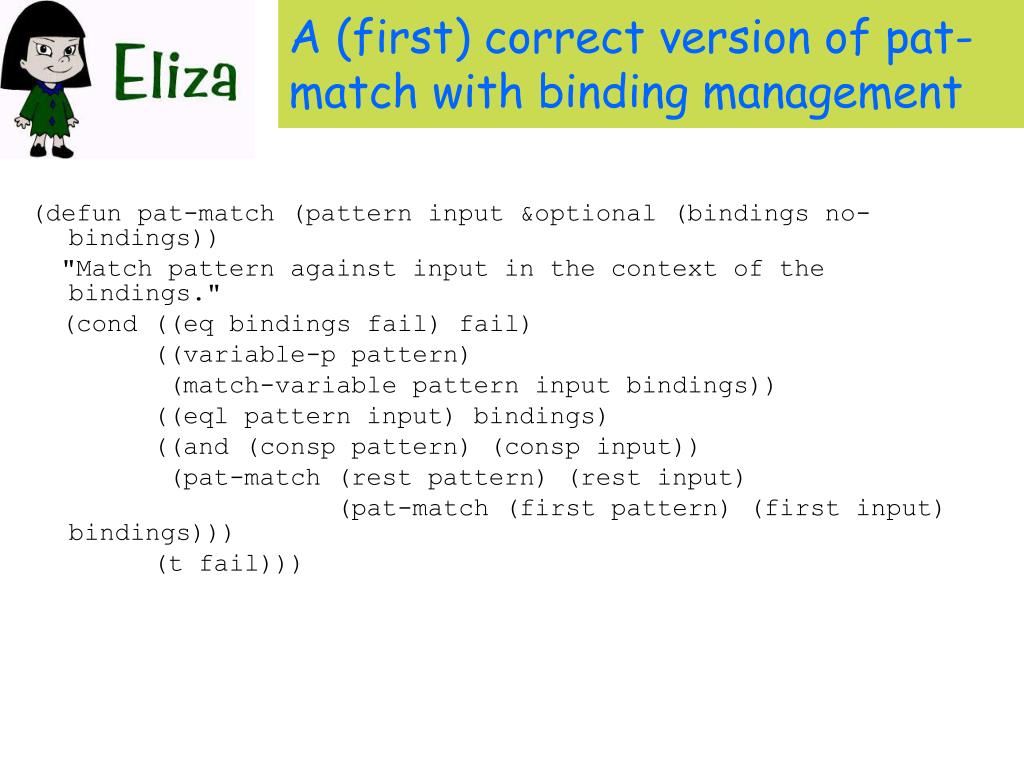 Eliza

A (first) correct version of pat-match with binding management

(defun pat-match (pattern input &optional (bindings no-bindings))
  "Match pattern against input in the context of the bindings."
  (cond ((eq bindings fail) fail)
        ((variable-p pattern)
         (match-variable pattern input bindings))
        ((eql pattern input) bindings)
        ((and (consp pattern) (consp input))
         (pat-match (rest pattern) (rest input)
                    (pat-match (first pattern) (first input) bindings)))
        (t fail)))